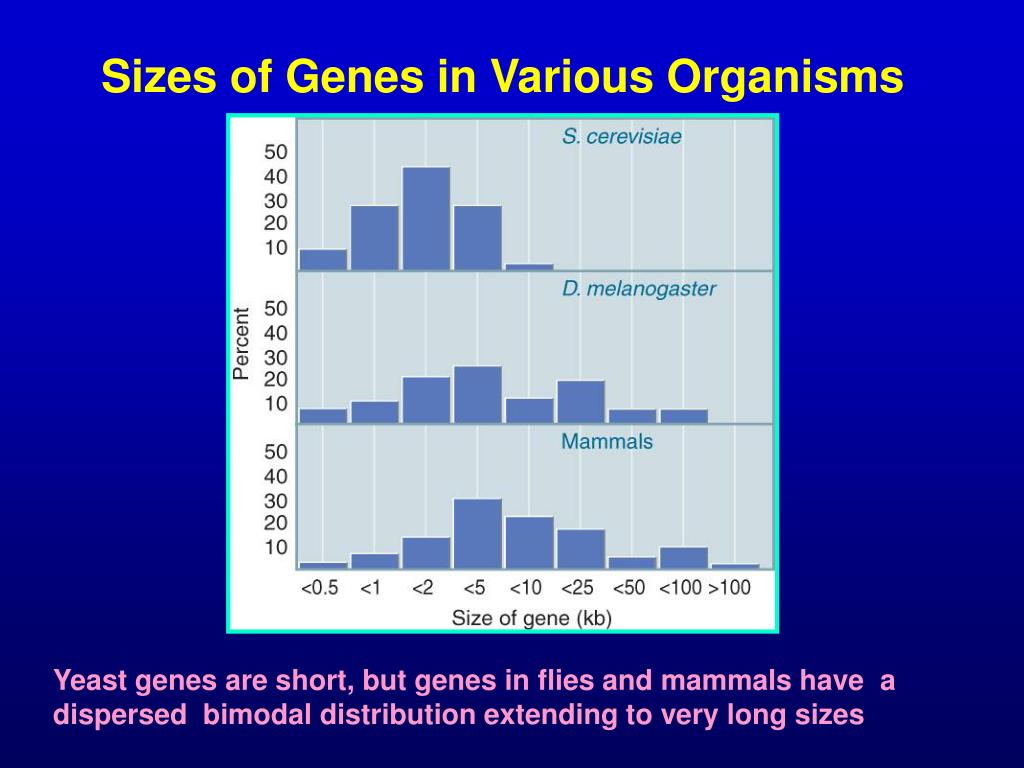 Sizes of Genes in Various Organisms

S. cerevisiae

50
40
30
20
10

D. melanogaster

Percent

50
40
30
20
10

Mammals

50
40
30
20
10

<0.5 <1 <2 <5 <10 <25 <50 <100 >100

Size of gene (kb)

Yeast genes are short, but genes in flies and mammals have a dispersed bimodal distribution extending to very long sizes